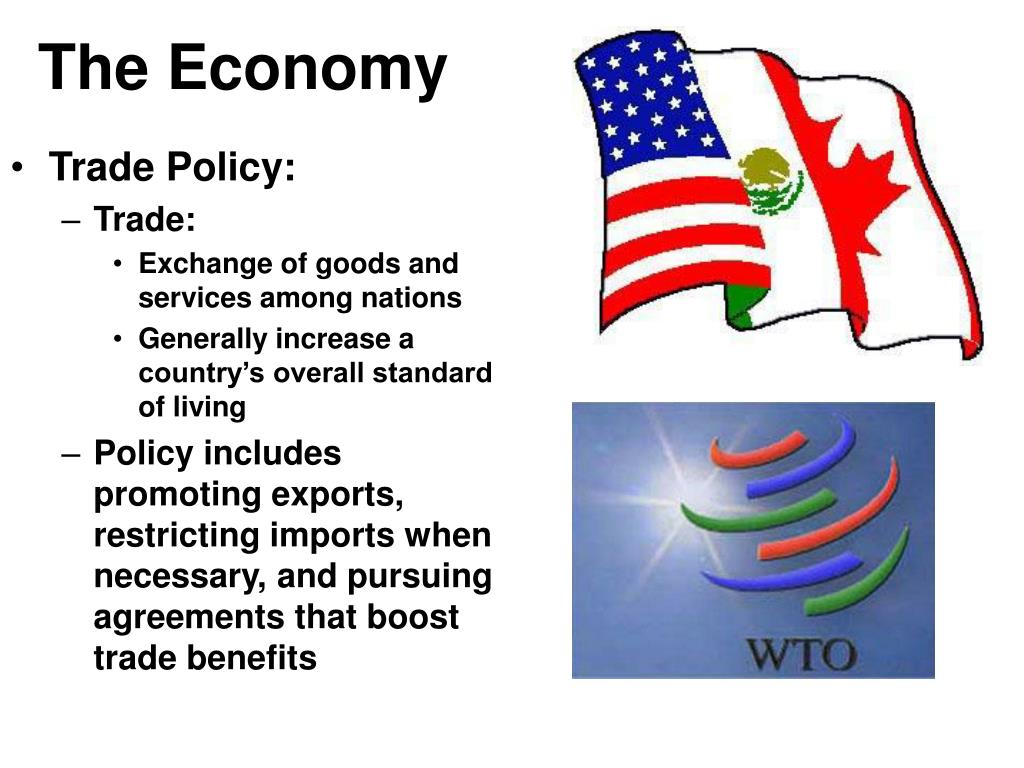 The Economy

• Trade Policy:
– Trade:
• Exchange of goods and services among nations
• Generally increase a country's overall standard of living
– Policy includes promoting exports, restricting imports when necessary, and pursuing agreements that boost trade benefits

WTO